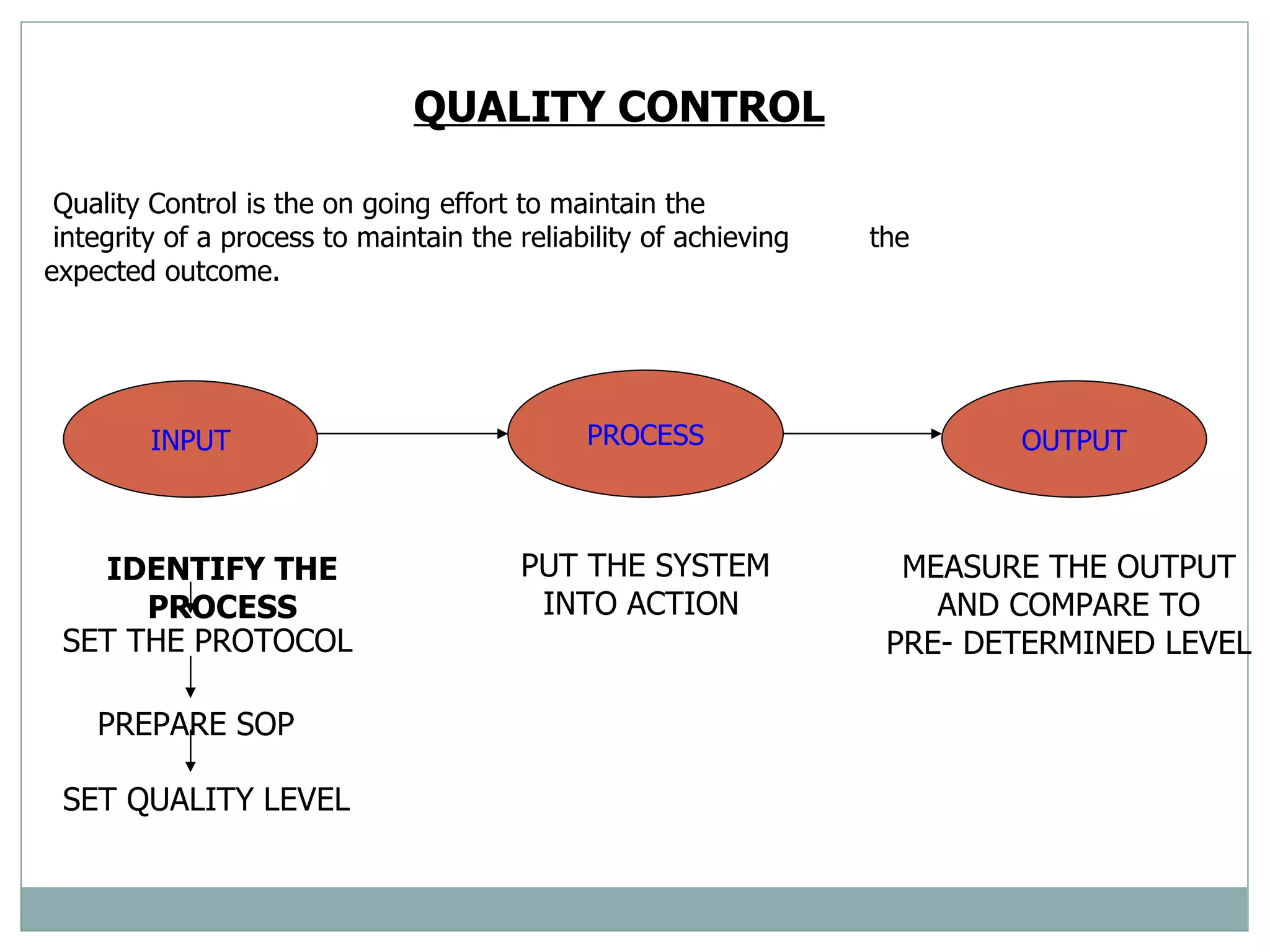 QUALITY CONTROL

Quality Control is the on going effort to maintain the integrity of a process to maintain the reliability of achieving the expected outcome.

INPUT

PROCESS

OUTPUT

IDENTIFY THE PROCESS

SET THE PROTOCOL

PREPARE SOP

SET QUALITY LEVEL

PUT THE SYSTEM INTO ACTION

MEASURE THE OUTPUT AND COMPARE TO PRE- DETERMINED LEVEL